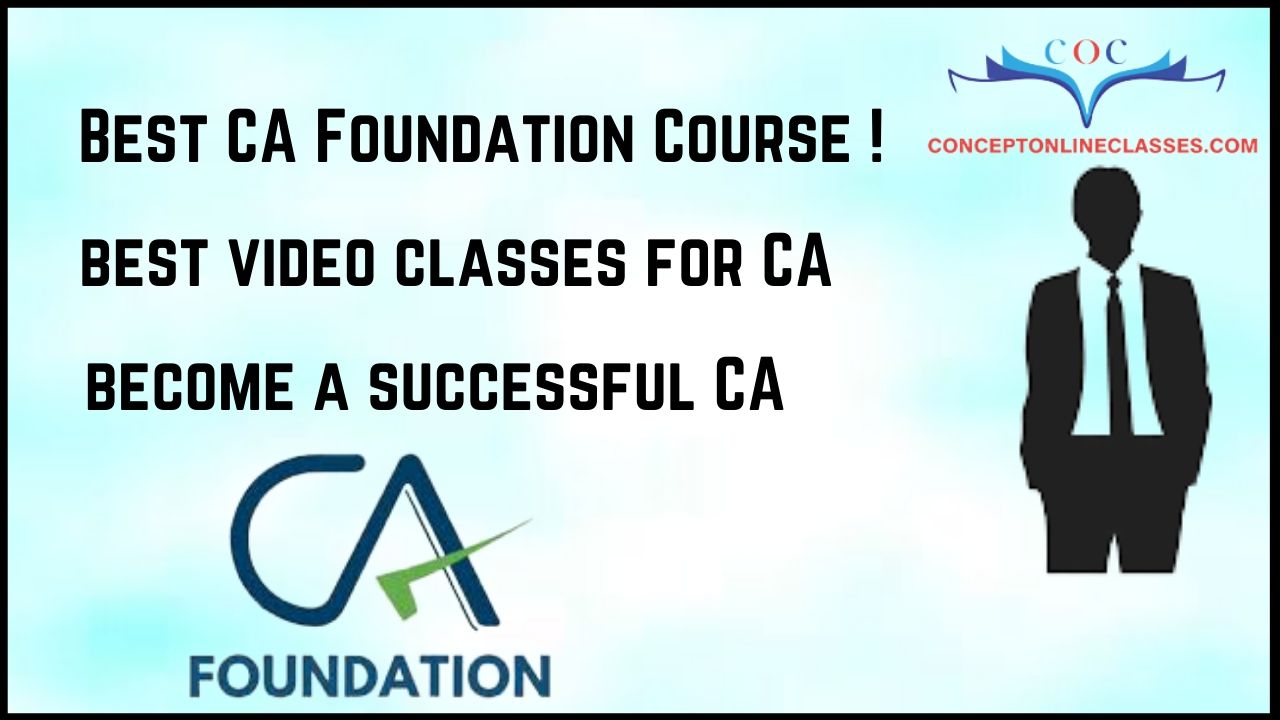 COC
CONCEPTONLINECLASSES.COM

Best CA Foundation Course !

best video classes for CA

become a successful CA

CA
FOUNDATION